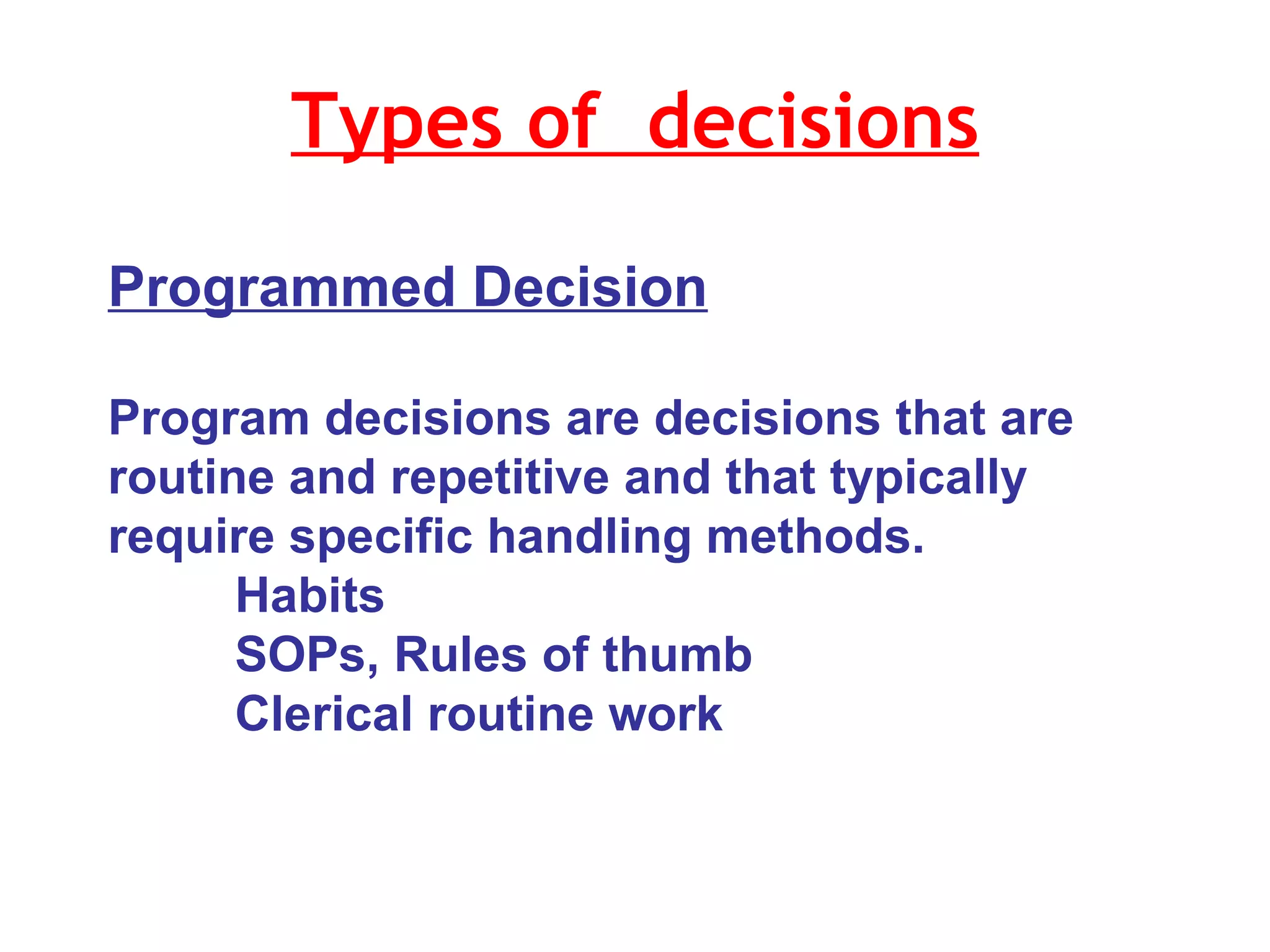 Types of decisions

Programmed Decision

Program decisions are decisions that are routine and repetitive and that typically require specific handling methods.

Habits
SOPs, Rules of thumb
Clerical routine work